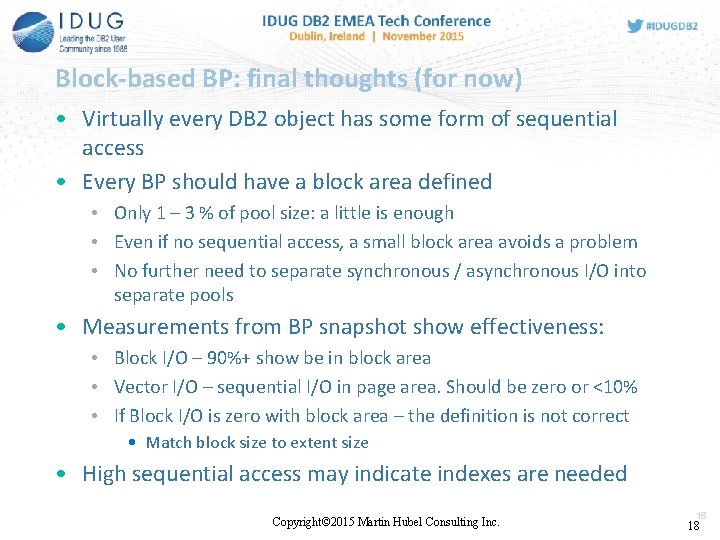 IDUG
Leading the DB2 User Community since 1988

IDUG DB2 EMEA Tech Conference
Dublin, Ireland | November 2015

#IDUGDB2

Block-based BP: final thoughts (for now)

• Virtually every DB2 object has some form of sequential access
• Every BP should have a block area defined
  • Only 1 – 3 % of pool size: a little is enough
  • Even if no sequential access, a small block area avoids a problem
  • No further need to separate synchronous / asynchronous I/O into separate pools
• Measurements from BP snapshot show effectiveness:
  • Block I/O – 90%+ show be in block area
  • Vector I/O – sequential I/O in page area. Should be zero or <10%
  • If Block I/O is zero with block area – the definition is not correct
    • Match block size to extent size
• High sequential access may indicate indexes are needed

Copyright©2015 Martin Hubel Consulting Inc.

18

18